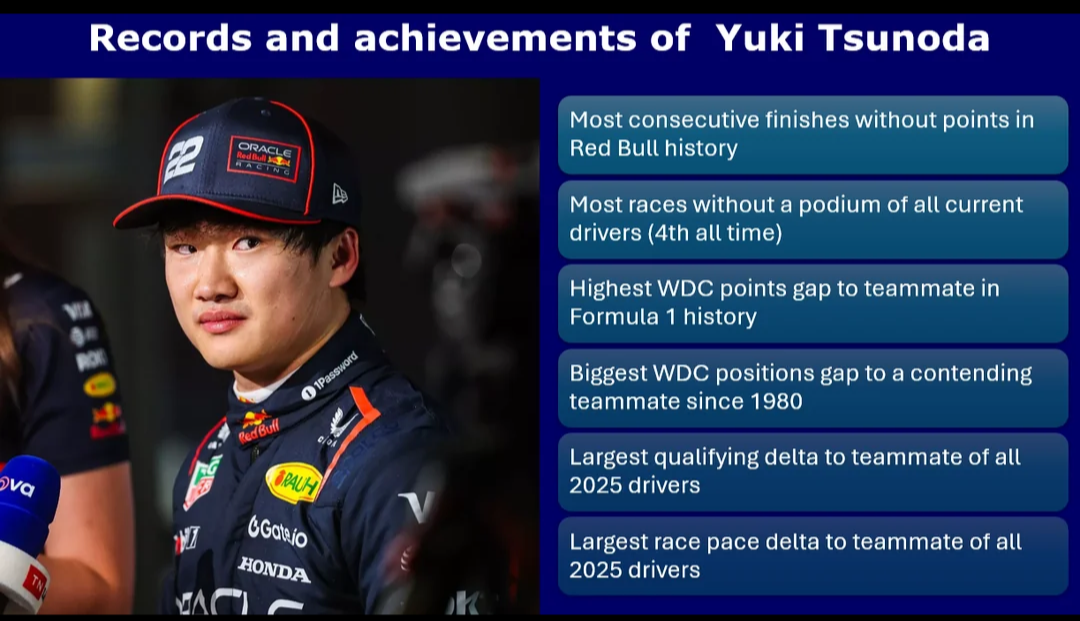 Records and achievements of Yuki Tsunoda

22

ORACLE Red Bull RACING

1Password

Red Bull

RAUH

Gate.io

HONDA

Most consecutive finishes without points in Red Bull history

Most races without a podium of all current drivers (4th all time)

Highest WDC points gap to teammate in Formula 1 history

Biggest WDC positions gap to a contending teammate since 1980

Largest qualifying delta to teammate of all 2025 drivers

Largest race pace delta to teammate of all 2025 drivers